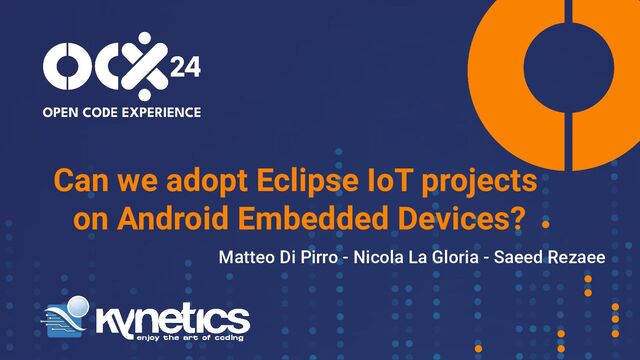 OCX 24
OPEN CODE EXPERIENCE

Can we adopt Eclipse IoT projects on Android Embedded Devices?

Matteo Di Pirro - Nicola La Gloria - Saeed Rezaee

kynetics
enjoy the art of coding